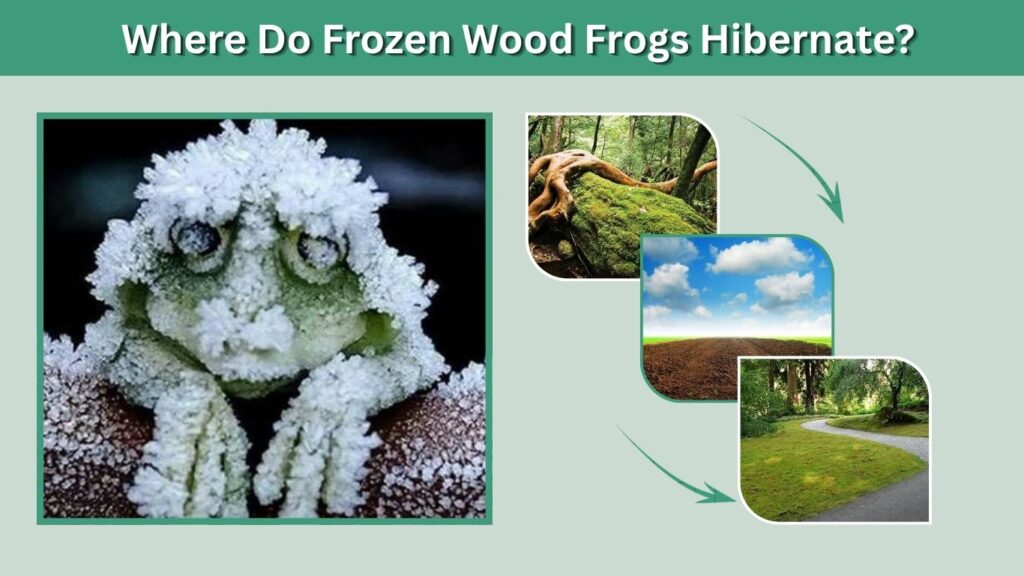 Where Do Frozen Wood Frogs Hibernate?